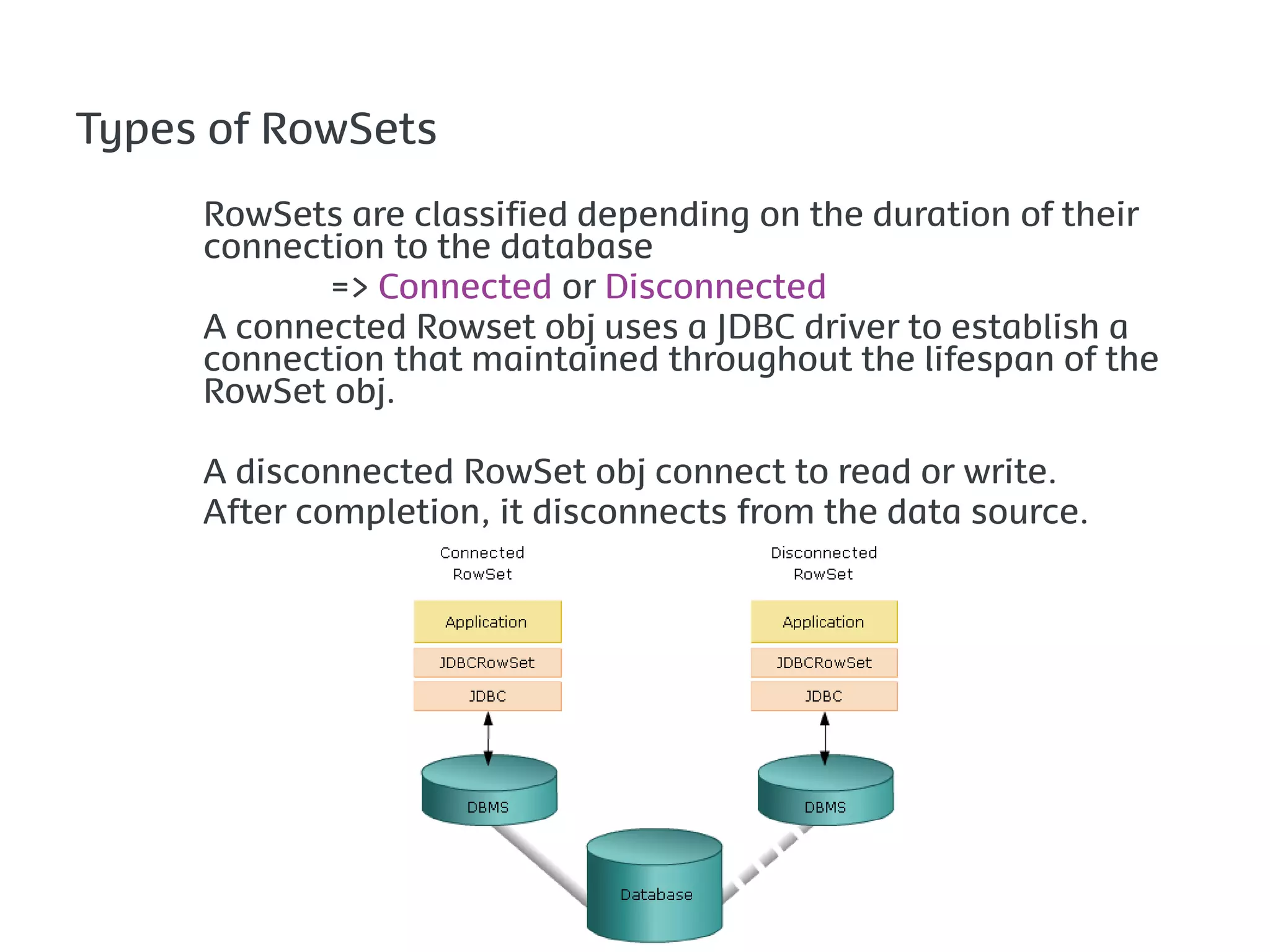 Types of RowSets

RowSets are classified depending on the duration of their connection to the database

=> Connected or Disconnected

A connected Rowset obj uses a JDBC driver to establish a connection that maintained throughout the lifespan of the RowSet obj.

A disconnected RowSet obj connect to read or write.
After completion, it disconnects from the data source.

Connected RowSet

Application

JDBCRowSet

JDBC

DBMS

Disconnected RowSet

Application

JDBCRowSet

JDBC

DBMS

Database